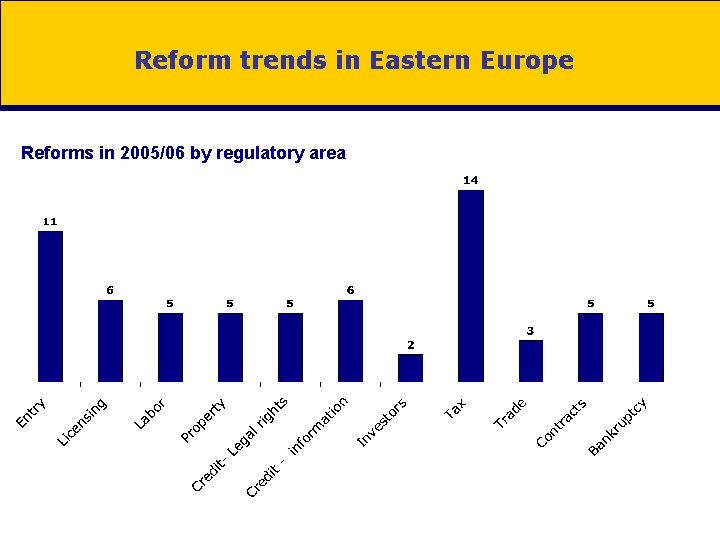 Reform trends in Eastern Europe

Reforms in 2005/06 by regulatory area

11
6
5
5
5
6
2
14
3
5
5

Entry
Licensing
Labor
Property
Credit- Legal rights
Credit - information
Investors
Tax
Trade
Contracts
Bankruptcy